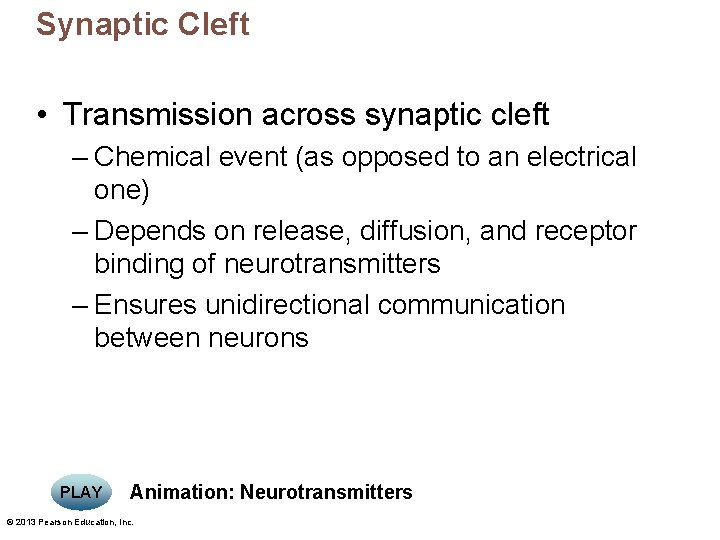 Synaptic Cleft

• Transmission across synaptic cleft
 – Chemical event (as opposed to an electrical one)
 – Depends on release, diffusion, and receptor binding of neurotransmitters
 – Ensures unidirectional communication between neurons

PLAY Animation: Neurotransmitters

© 2013 Pearson Education, Inc.